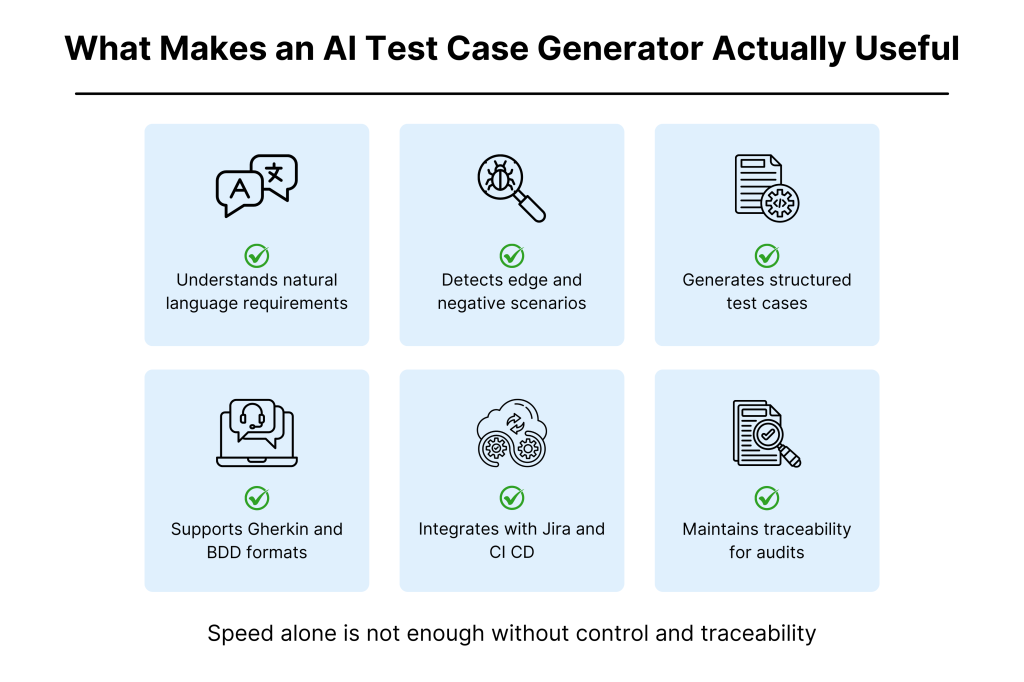 What Makes an AI Test Case Generator Actually Useful

A 文

Understands natural language requirements

Detects edge and negative scenarios

Generates structured test cases

Supports Gherkin and BDD formats

Integrates with Jira and CI CD

Maintains traceability for audits

Speed alone is not enough without control and traceability